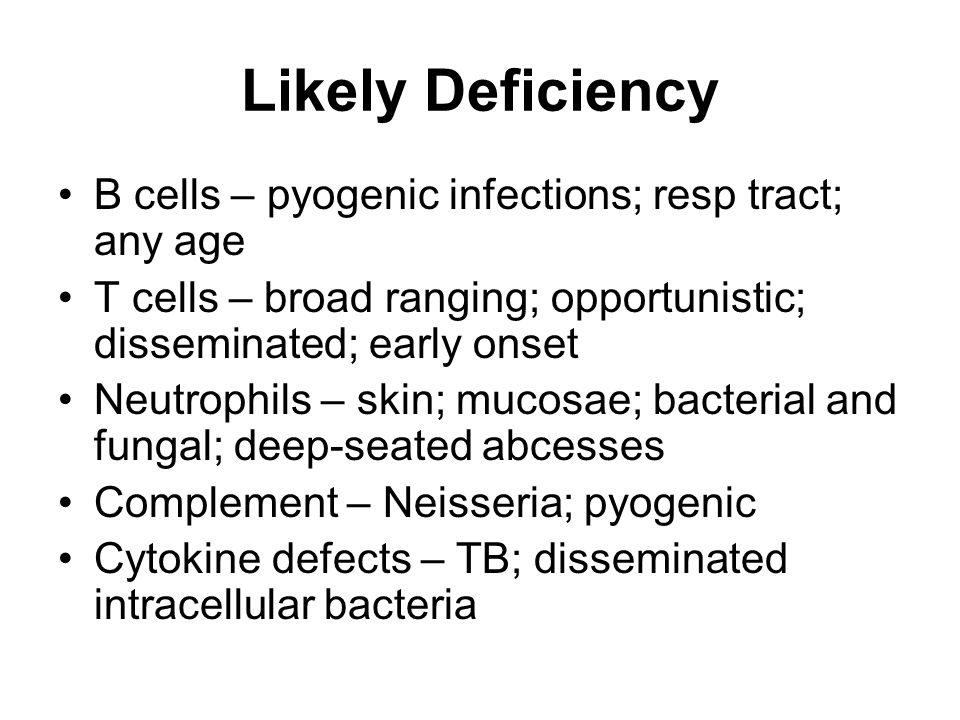 Likely Deficiency

• B cells – pyogenic infections; resp tract; any age
• T cells – broad ranging; opportunistic; disseminated; early onset
• Neutrophils – skin; mucosae; bacterial and fungal; deep-seated abcesses
• Complement – Neisseria; pyogenic
• Cytokine defects – TB; disseminated intracellular bacteria